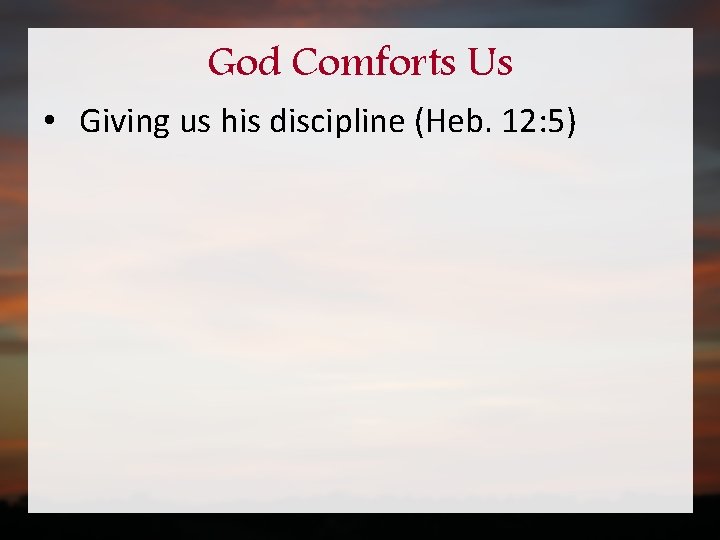 God Comforts Us

• Giving us his discipline (Heb. 12:5)